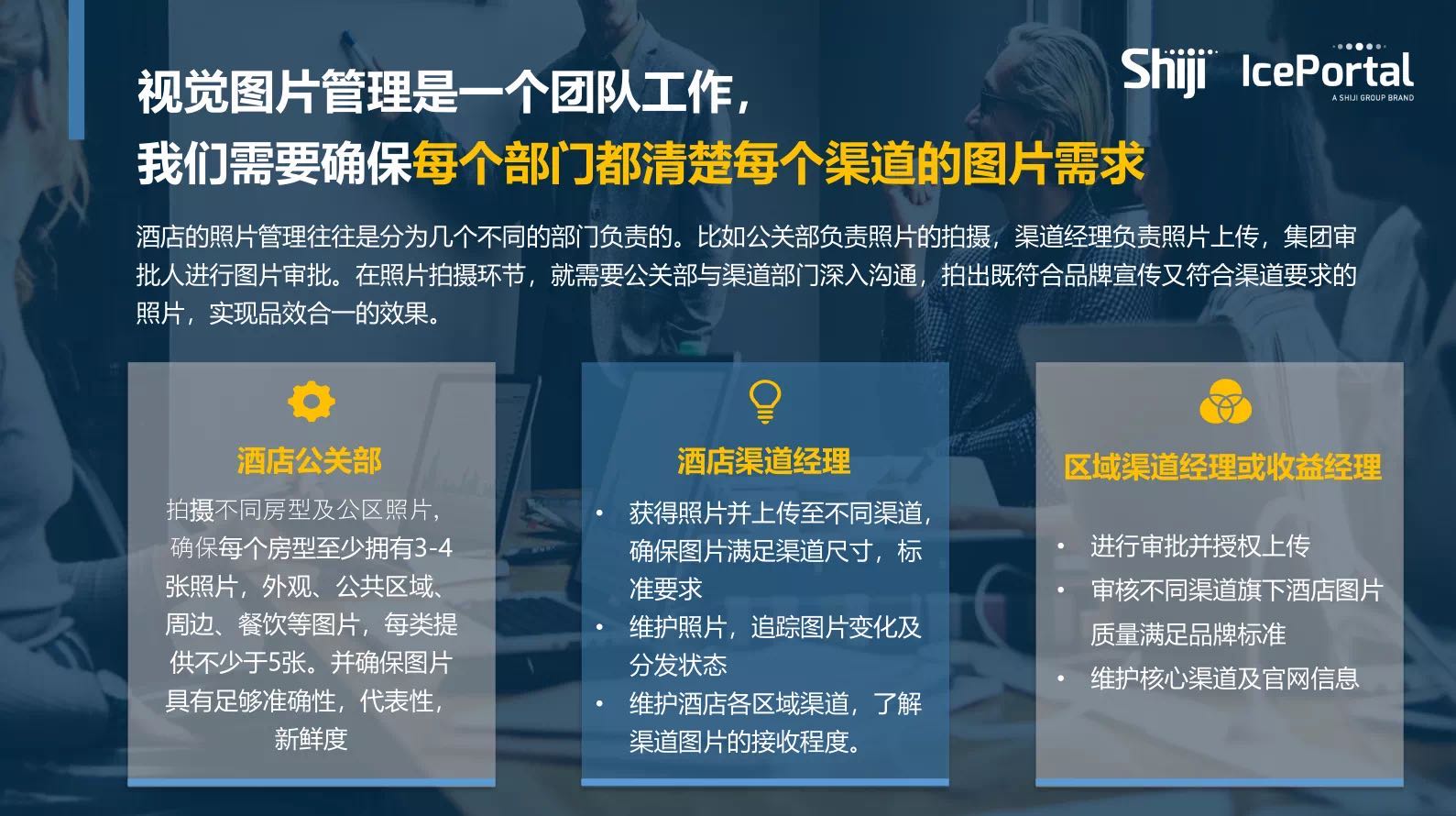 Shiji IcePortal
A SHIJI GROUP BRAND

视觉图片管理是一个团队工作，
我们需要确保每个部门都清楚每个渠道的图片需求

酒店的照片管理往往是分为几个不同的部门负责的。比如公关部负责照片的拍摄，渠道经理负责照片上传，集团审批人进行图片审批。在照片拍摄环节，就需要公关部与渠道部门深入沟通，拍出既符合品牌宣传又符合渠道要求的照片，实现品效合一的效果。

酒店公关部

拍摄不同房型及公区照片，确保每个房型至少拥有3-4张照片，外观、公共区域、周边、餐饮等图片，每类提供不少于5张。并确保图片具有足够准确性，代表性，新鲜度

酒店渠道经理

• 获得照片并上传至不同渠道，确保图片满足渠道尺寸，标准要求
• 维护照片，追踪图片变化及分发状态
• 维护酒店各区域渠道，了解渠道图片的接收程度。

区域渠道经理或收益经理

• 进行审批并授权上传
• 审核不同渠道旗下酒店图片质量满足品牌标准
• 维护核心渠道及官网信息